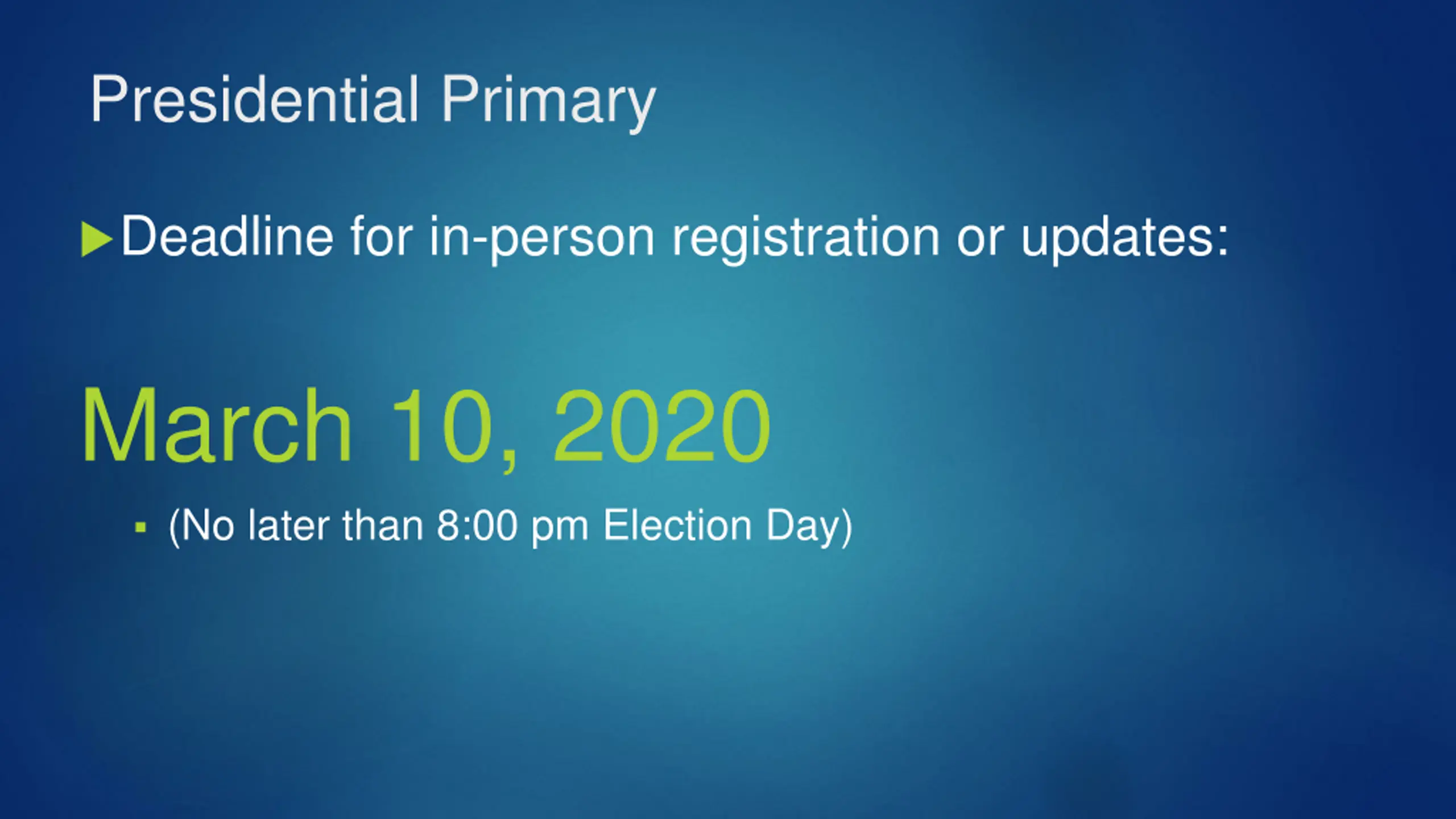 Presidential Primary

Deadline for in-person registration or updates:

March 10, 2020

(No later than 8:00 pm Election Day)